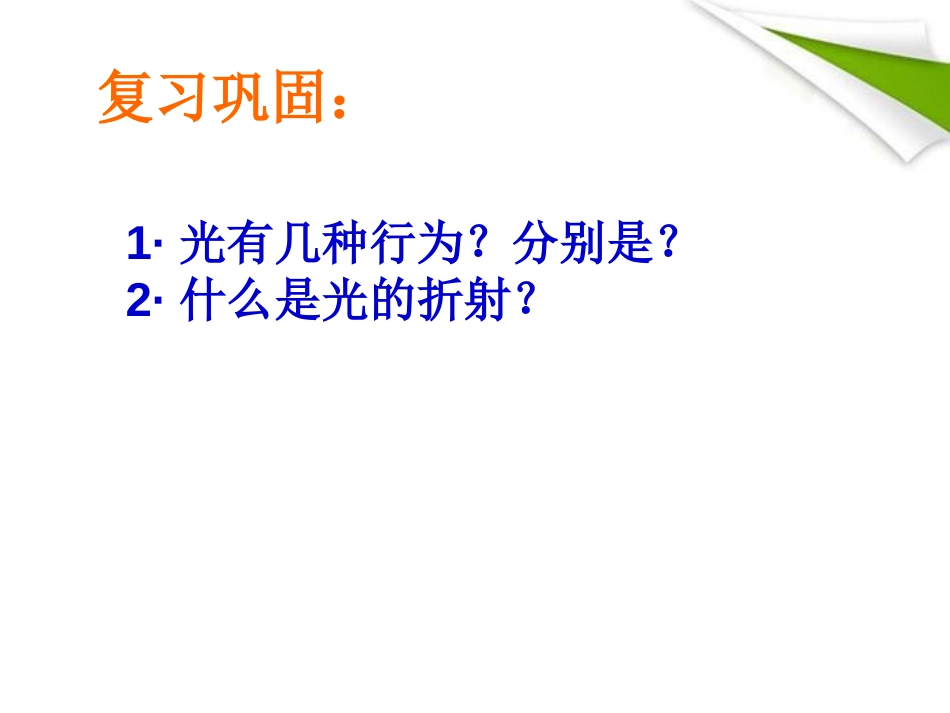 复习巩固：

1· 光有几种行为？分别是？
2· 什么是光的折射？